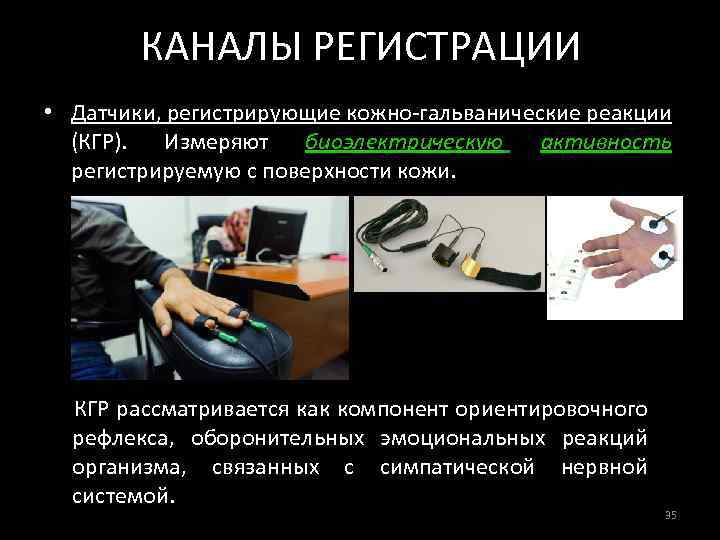 КАНАЛЫ РЕГИСТРАЦИИ

• Датчики, регистрирующие кожно-гальванические реакции (КГР). Измеряют биоэлектрическую активность регистрируемую с поверхности кожи.

КГР рассматривается как компонент ориентировочного рефлекса, оборонительных эмоциональных реакций организма, связанных с симпатической нервной системой.

35